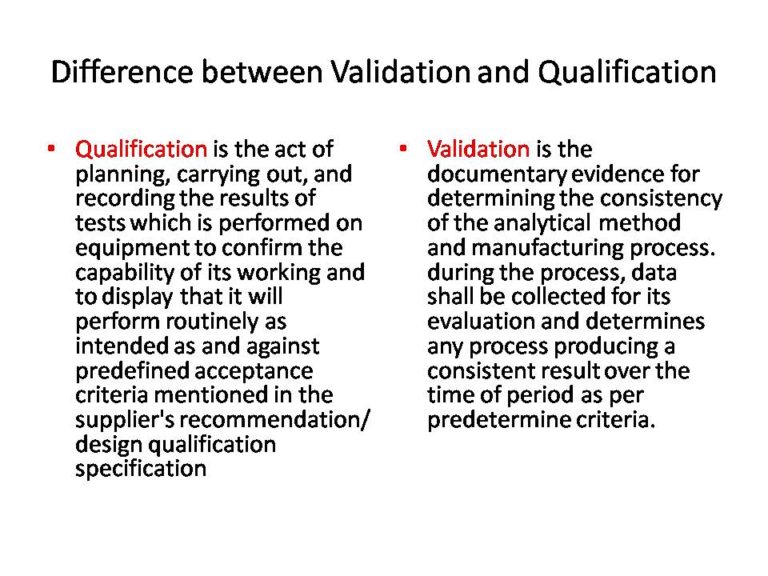 Difference between Validation and Qualification

• Qualification is the act of planning, carrying out, and recording the results of tests which is performed on equipment to confirm the capability of its working and to display that it will perform routinely as intended as and against predefined acceptance criteria mentioned in the supplier's recommendation/ design qualification specification

• Validation is the documentary evidence for determining the consistency of the analytical method and manufacturing process. during the process, data shall be collected for its evaluation and determines any process producing a consistent result over the time of period as per predetermine criteria.